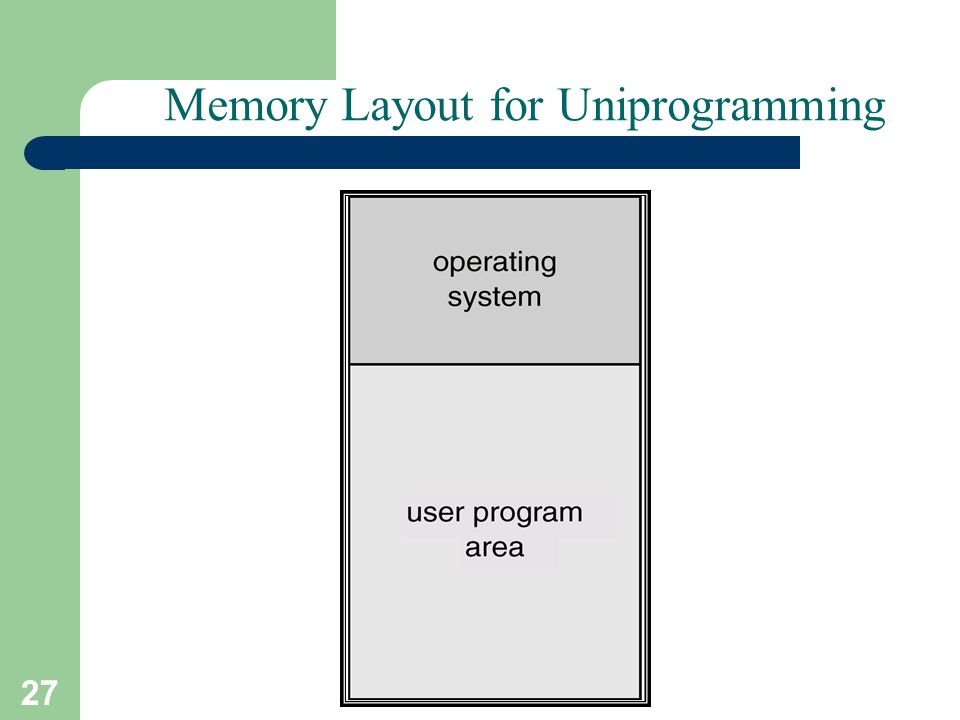 Memory Layout for Uniprogramming

operating system

user program area

27